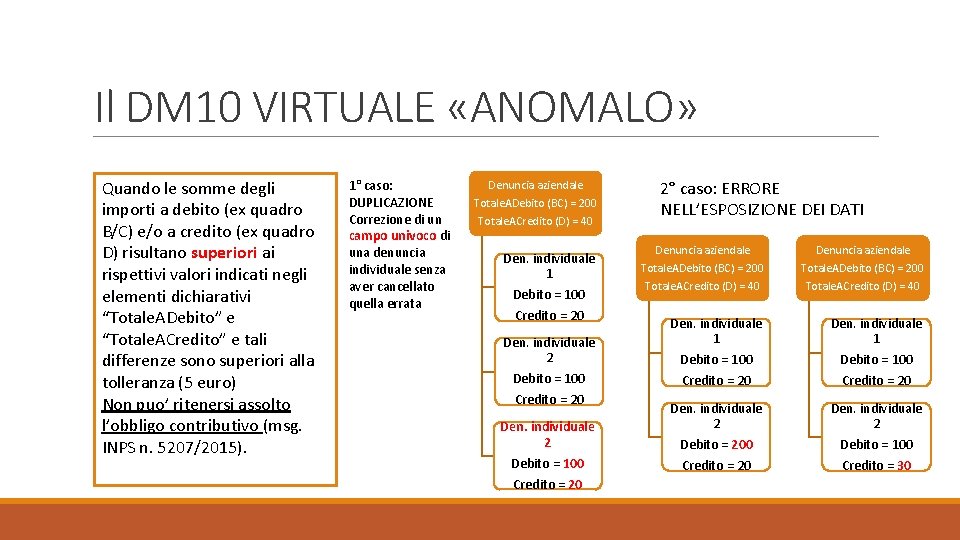 Il DM10 VIRTUALE «ANOMALO»

Quando le somme degli importi a debito (ex quadro B/C) e/o a credito (ex quadro D) risultano superiori ai rispettivi valori indicati negli elementi dichiarativi "TotaleADebito" e "TotaleACredito" e tali differenze sono superiori alla tolleranza (5 euro) Non puo' ritenersi assolto l'obbligo contributivo (msg. INPS n. 5207/2015).

1° caso: DUPLICAZIONE Correzione di un campo univoco di una denuncia individuale senza aver cancellato quella errata

Denuncia aziendale
TotaleADebito (BC) = 200
TotaleACredito (D) = 40

Den. individuale 1
Debito = 100
Credito = 20

Den. individuale 2
Debito = 100
Credito = 20

Den. individuale 2
Debito = 100
Credito = 20

2° caso: ERRORE NELL'ESPOSIZIONE DEI DATI

Denuncia aziendale
TotaleADebito (BC) = 200
TotaleACredito (D) = 40

Den. individuale 1
Debito = 100
Credito = 20

Den. individuale 2
Debito = 200
Credito = 20

Denuncia aziendale
TotaleADebito (BC) = 200
TotaleACredito (D) = 40

Den. individuale 1
Debito = 100
Credito = 20

Den. individuale 2
Debito = 100
Credito = 30